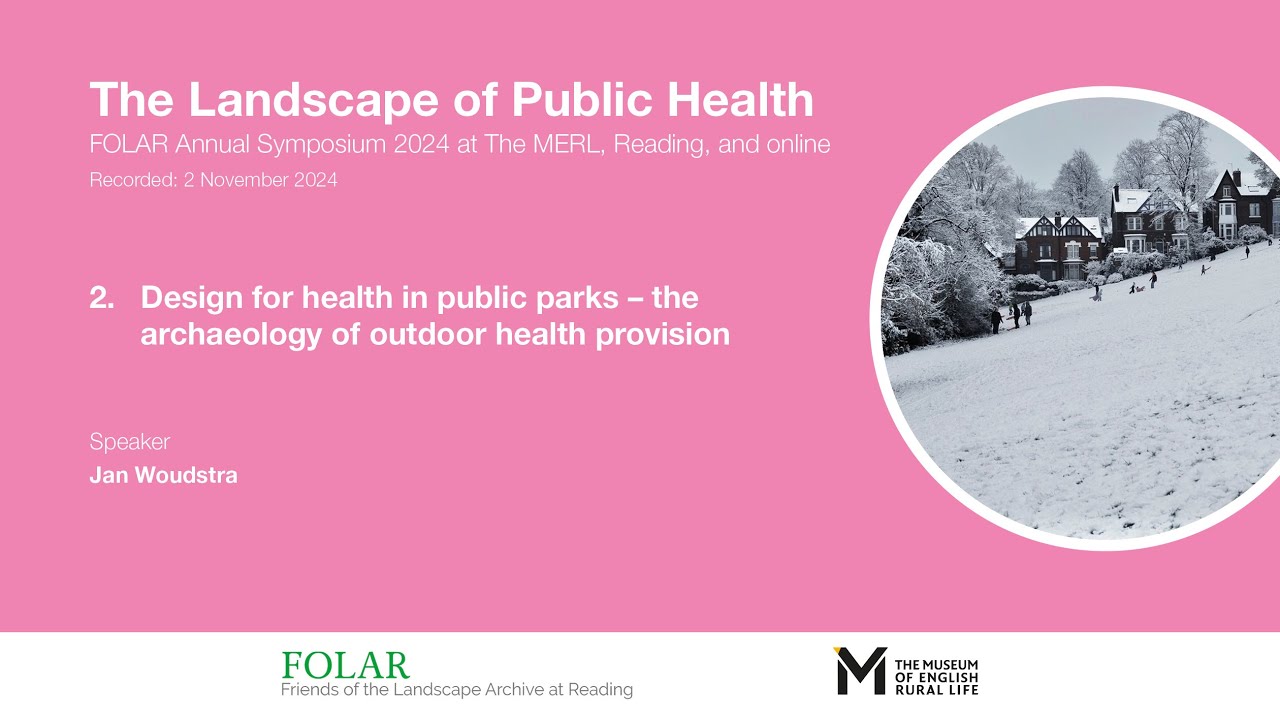 The Landscape of Public Health

FOLAR Annual Symposium 2024 at The MERL, Reading, and online

Recorded: 2 November 2024

2. Design for health in public parks – the archaeology of outdoor health provision

Speaker

Jan Woudstra

FOLAR
Friends of the Landscape Archive at Reading

THE MUSEUM OF ENGLISH RURAL LIFE